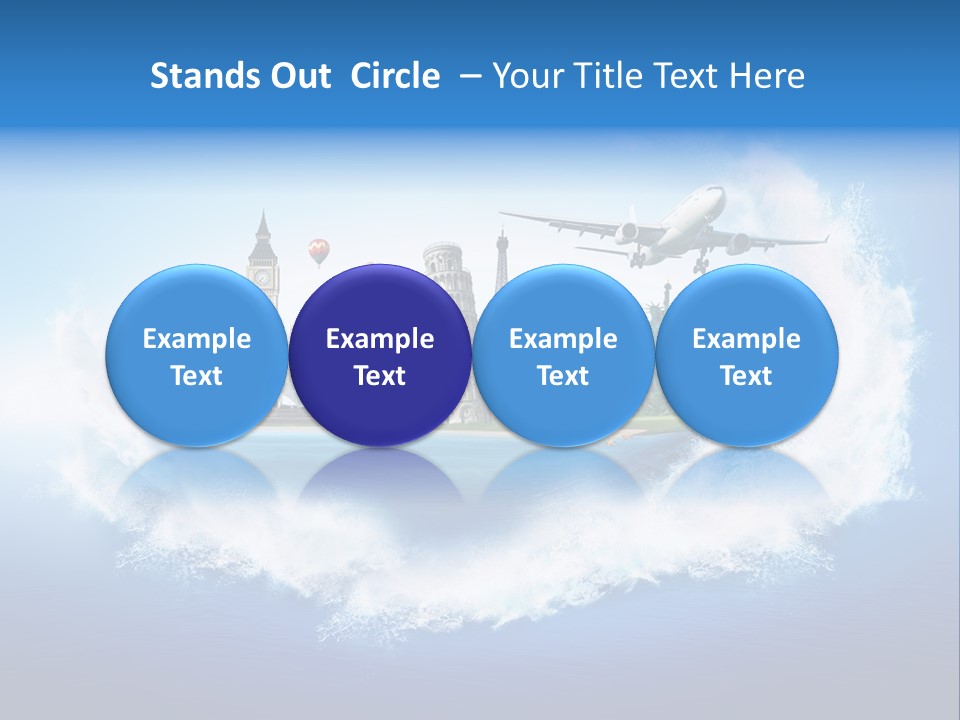 Stands Out Circle – Your Title Text Here

Example Text

Example Text

Example Text

Example Text